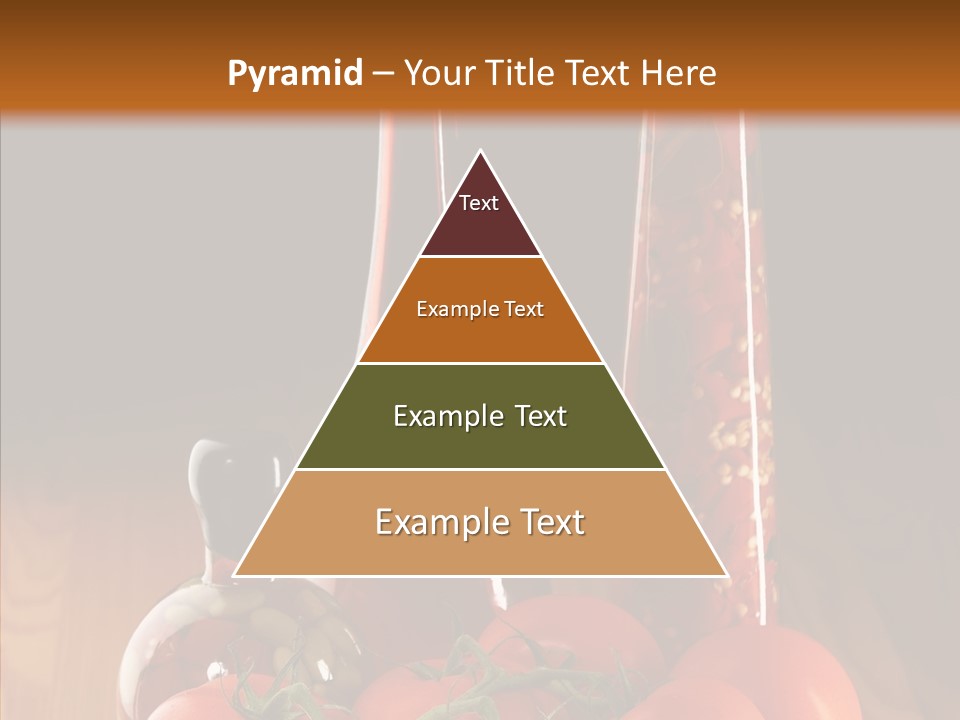 Pyramid – Your Title Text Here

Text

Example Text

Example Text

Example Text